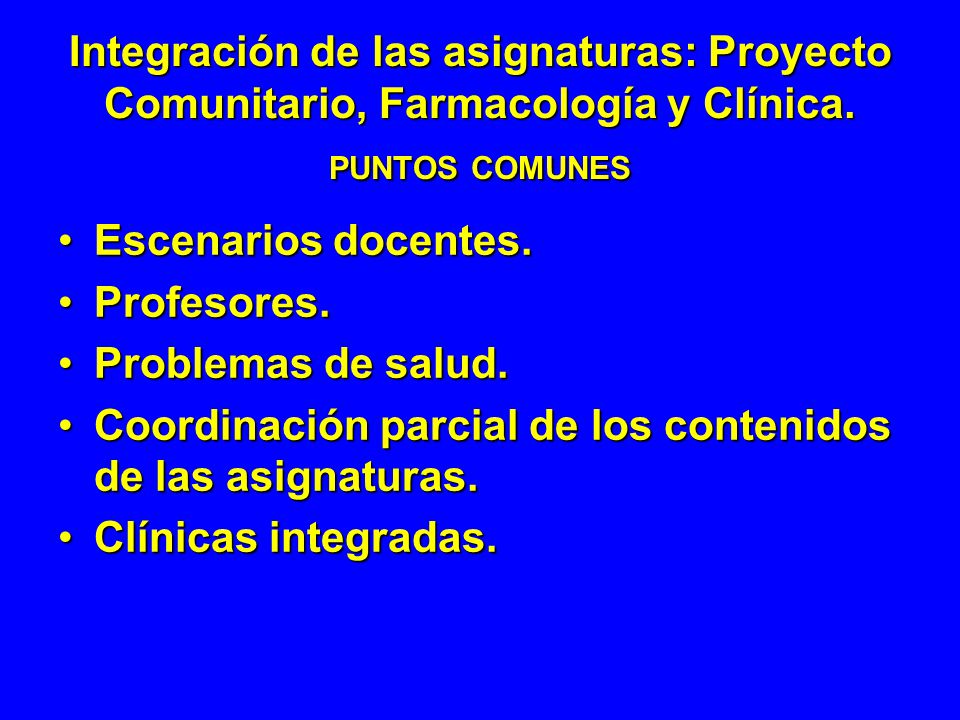 Integración de las asignaturas: Proyecto Comunitario, Farmacología y Clínica.

PUNTOS COMUNES

• Escenarios docentes.
• Profesores.
• Problemas de salud.
• Coordinación parcial de los contenidos de las asignaturas.
• Clínicas integradas.